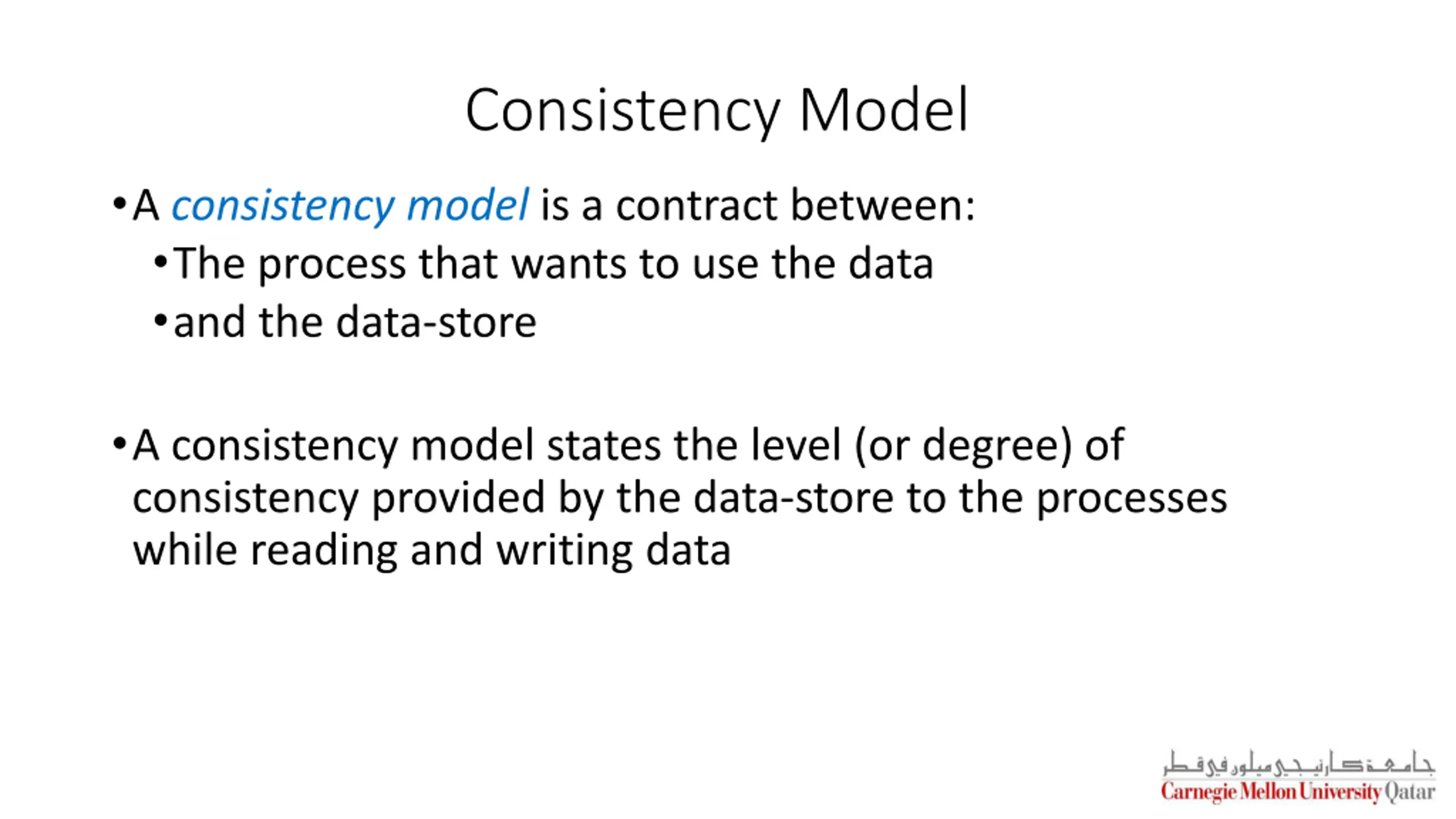 Consistency Model

• A consistency model is a contract between:
  • The process that wants to use the data
  • and the data-store

• A consistency model states the level (or degree) of consistency provided by the data-store to the processes while reading and writing data

جامعة كارنيجي ميلون في قطر
Carnegie Mellon University Qatar